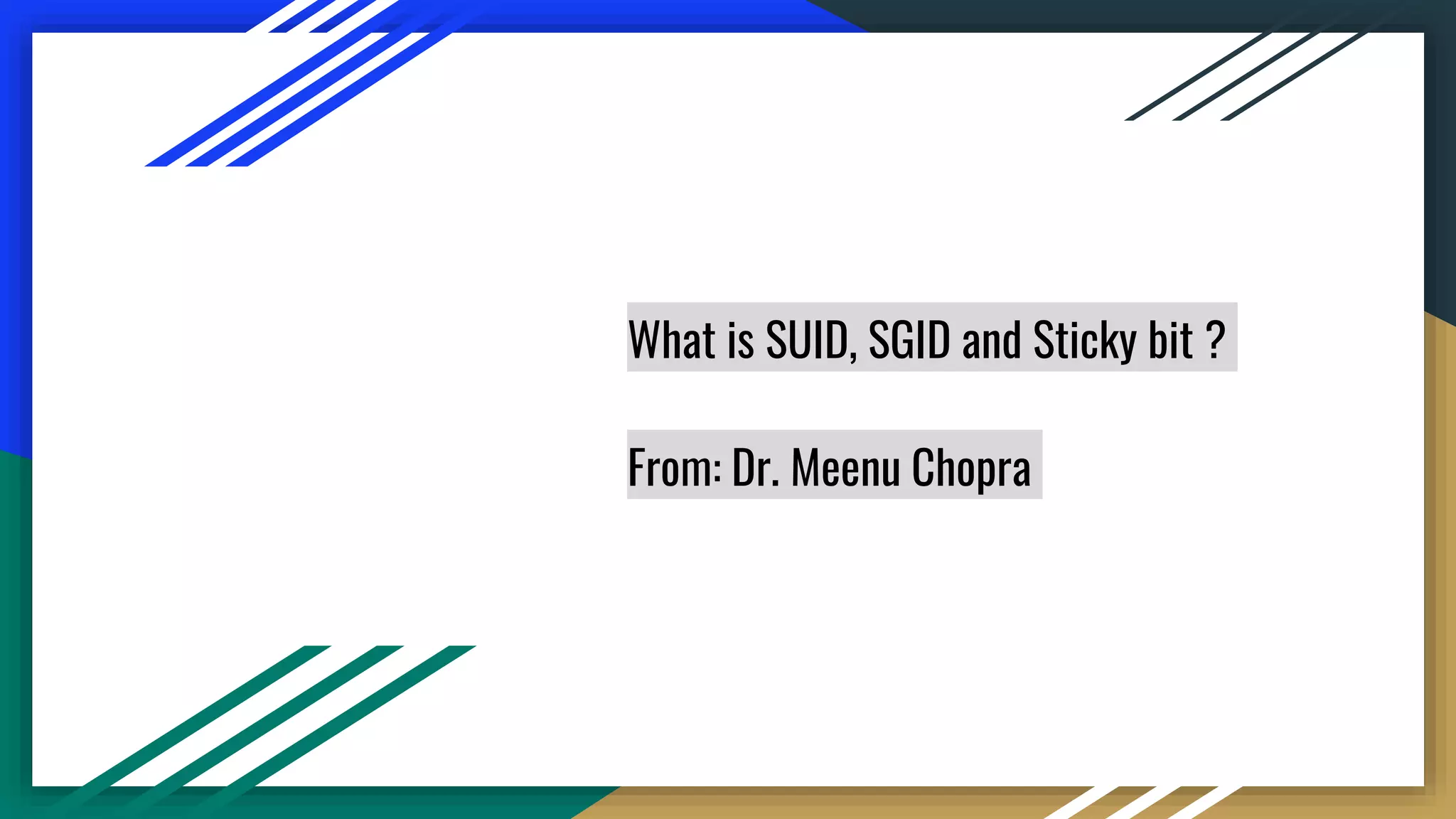 What is SUID, SGID and Sticky bit ?

From: Dr. Meenu Chopra